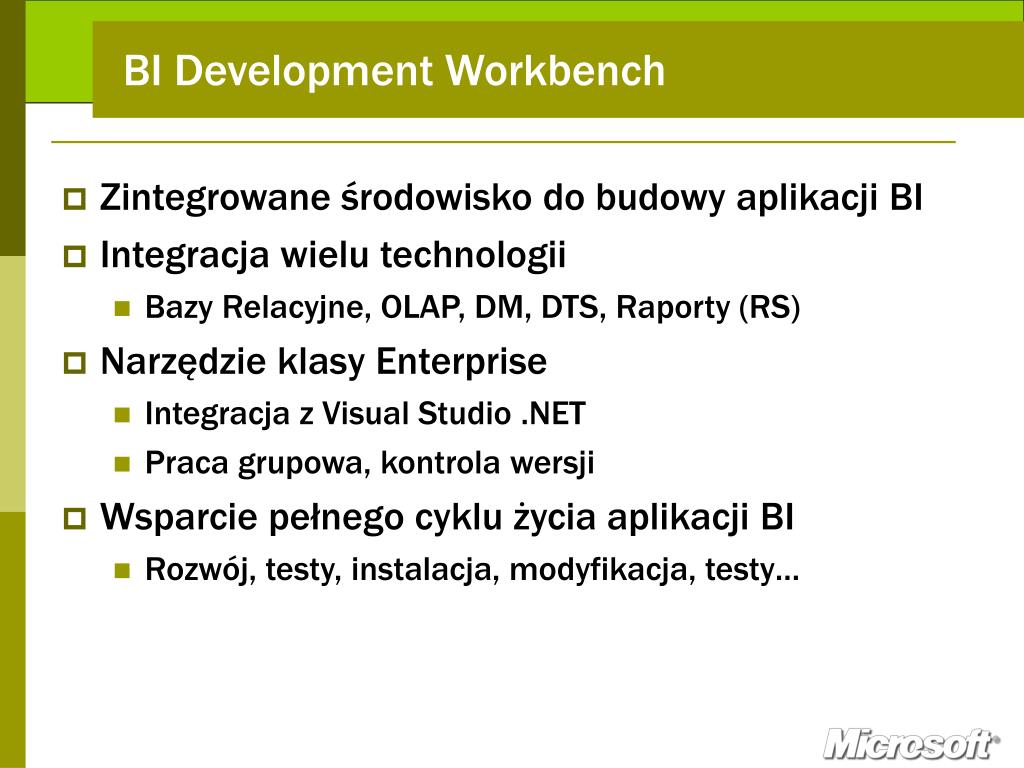 BI Development Workbench

Zintegrowane środowisko do budowy aplikacji BI

Integracja wielu technologii

Bazy Relacyjne, OLAP, DM, DTS, Raporty (RS)

Narzędzie klasy Enterprise

Integracja z Visual Studio .NET

Praca grupowa, kontrola wersji

Wsparcie pełnego cyklu życia aplikacji BI

Rozwój, testy, instalacja, modyfikacja, testy…

Microsoft®